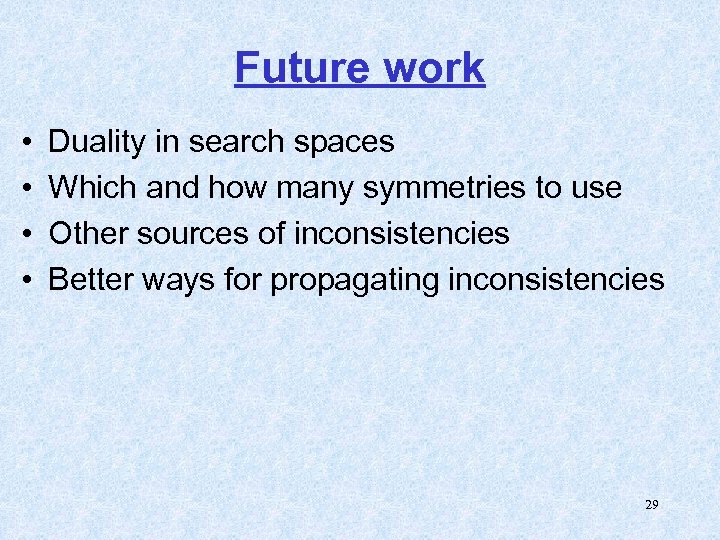 Future work

• Duality in search spaces
• Which and how many symmetries to use
• Other sources of inconsistencies
• Better ways for propagating inconsistencies

29